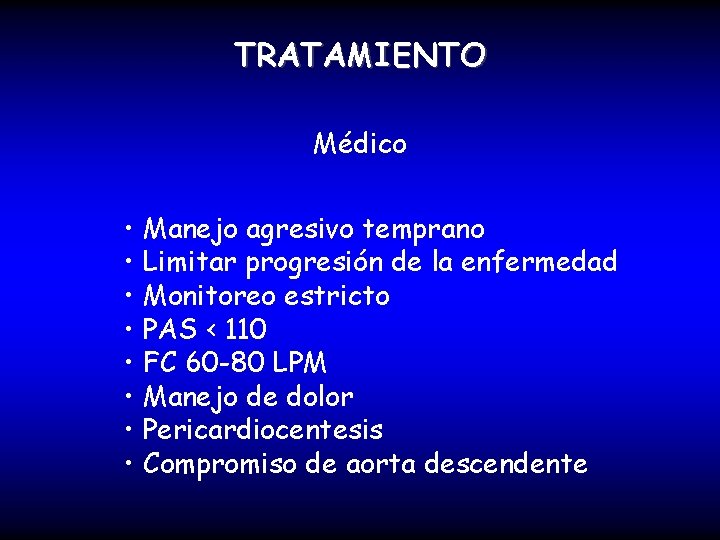 TRATAMIENTO

Médico

• Manejo agresivo temprano
• Limitar progresión de la enfermedad
• Monitoreo estricto
• PAS < 110
• FC 60-80 LPM
• Manejo de dolor
• Pericardiocentesis
• Compromiso de aorta descendente